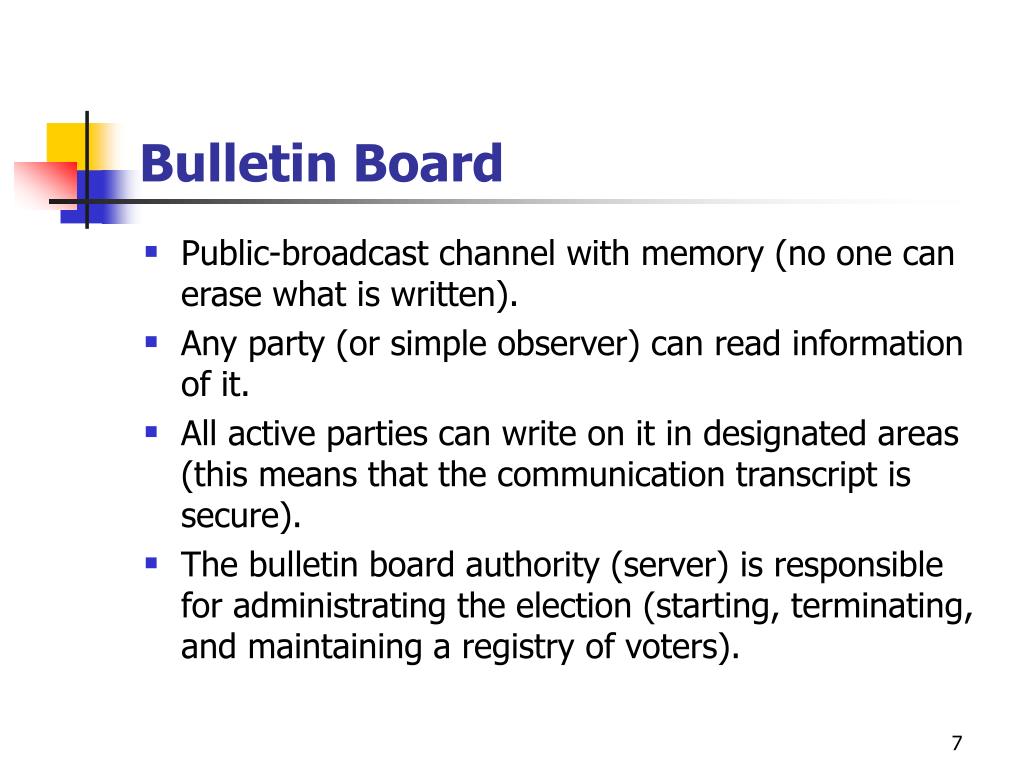 Bulletin Board

- Public-broadcast channel with memory (no one can erase what is written).
- Any party (or simple observer) can read information of it.
- All active parties can write on it in designated areas (this means that the communication transcript is secure).
- The bulletin board authority (server) is responsible for administrating the election (starting, terminating, and maintaining a registry of voters).

7